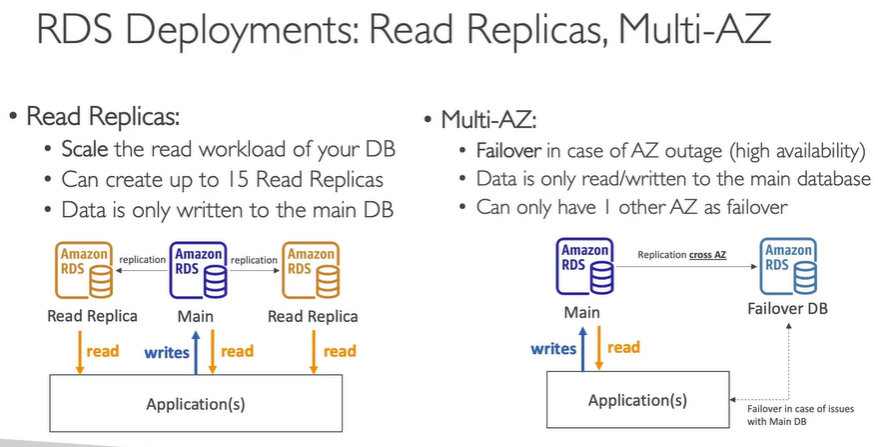 RDS Deployments: Read Replicas, Multi-AZ

• Read Replicas:
  • Scale the read workload of your DB
  • Can create up to 15 Read Replicas
  • Data is only written to the main DB

Amazon RDS
replication
Amazon RDS
replication
Amazon RDS

Read Replica
Main
Read Replica

read
writes
read
read

Application(s)

• Multi-AZ:
  • Failover in case of AZ outage (high availability)
  • Data is only read/written to the main database
  • Can only have 1 other AZ as failover

Amazon RDS
Replication cross AZ
Amazon RDS

Main
Failover DB

writes
read

Application(s)

Failover in case of issues with Main DB